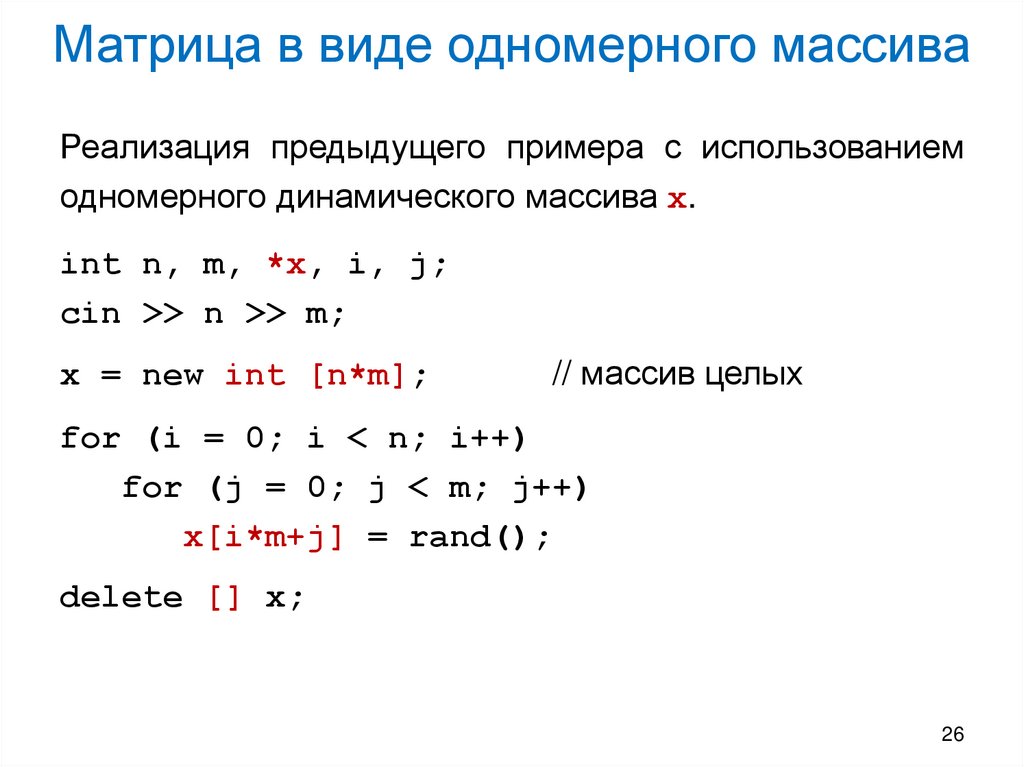 Матрица в виде одномерного массива

Реализация предыдущего примера с использованием одномерного динамического массива x.

int n, m, *x, i, j;
cin >> n >> m;
x = new int [n*m];   // массив целых
for (i = 0; i < n; i++)
  for (j = 0; j < m; j++)
    x[i*m+j] = rand();
delete [] x;

26